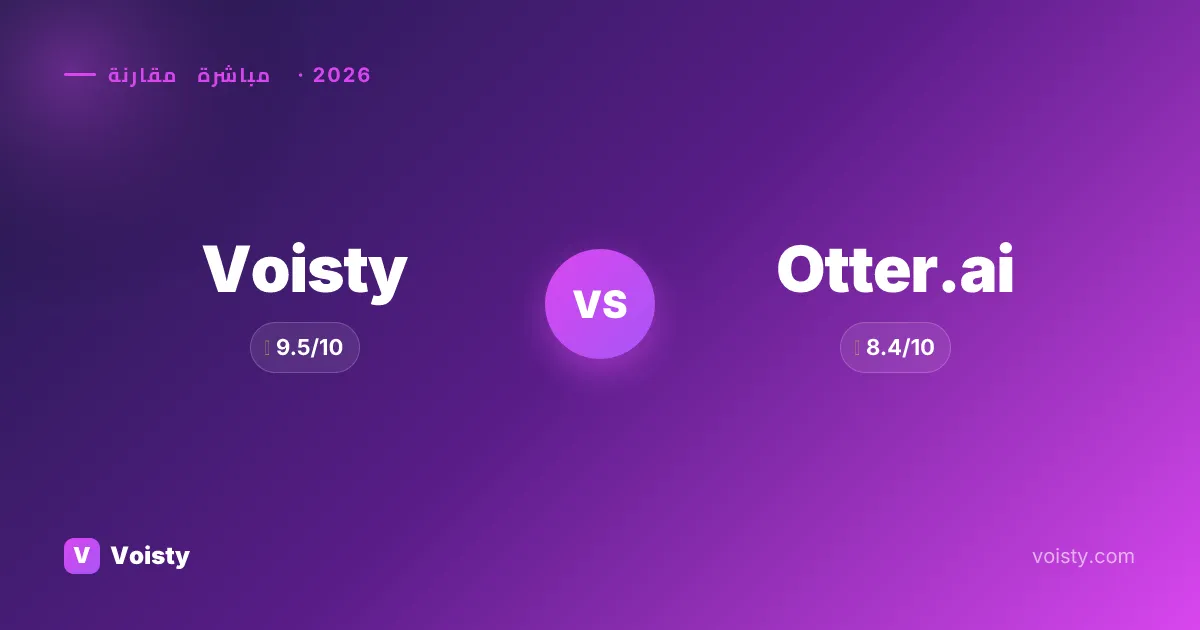 مقارنة مباشرة · 2026

Voisty
9.5/10

VS

Otter.ai
8.4/10

V Voisty

voisty.com